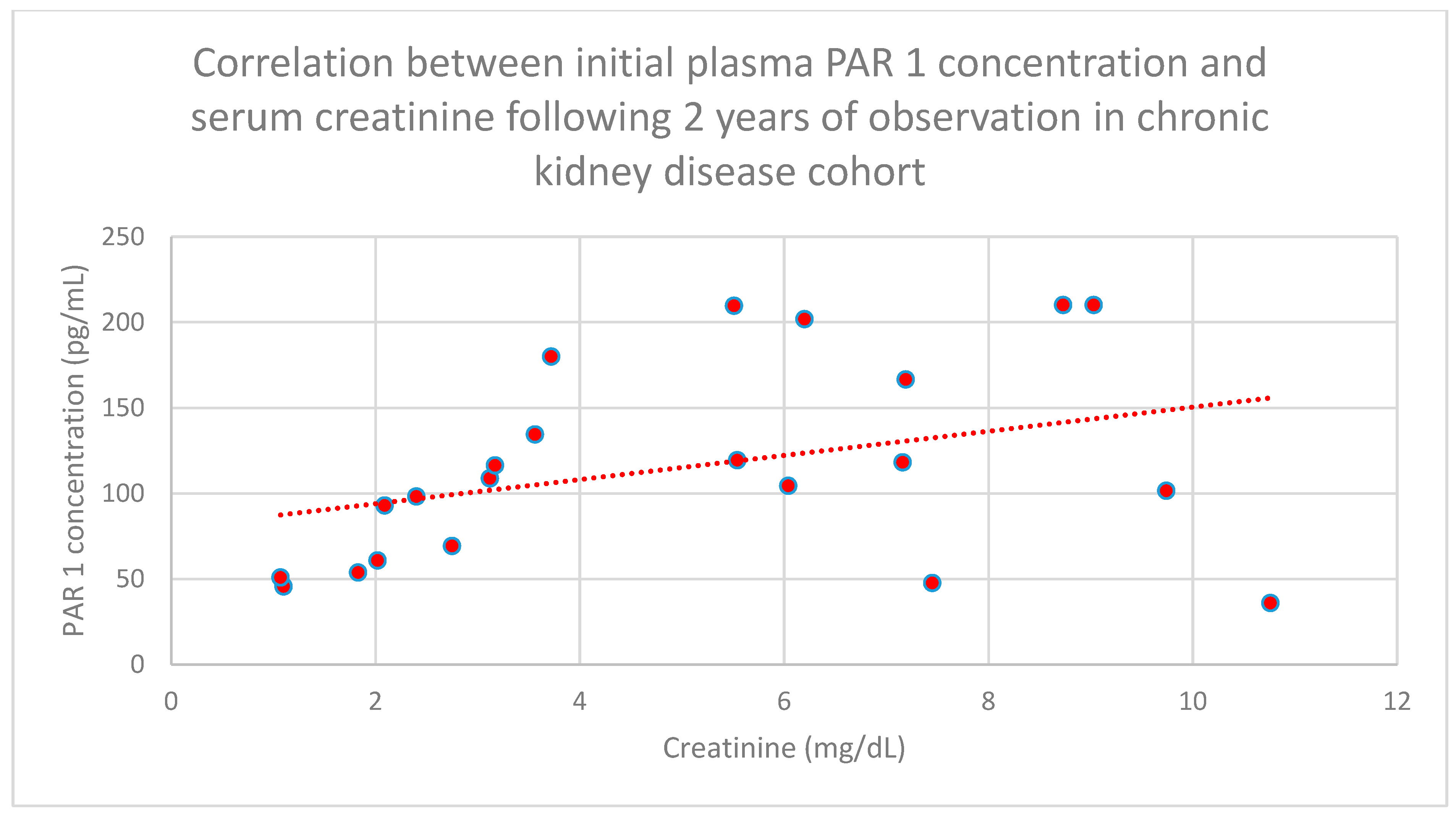 Correlation between initial plasma PAR 1 concentration and serum creatinine following 2 years of observation in chronic kidney disease cohort

PAR 1 concentration (pg/mL)

250
200
150
100
50
0

0
2
4
6
8
10
12

Creatinine (mg/dL)